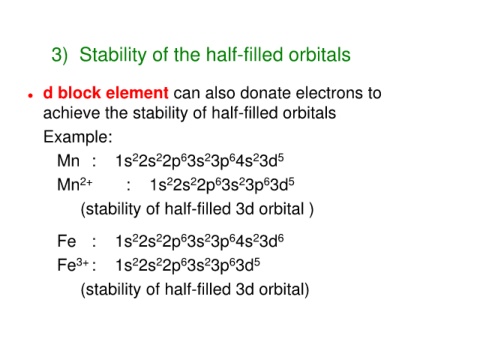 3) Stability of the half-filled orbitals

• d block element can also donate electrons to achieve the stability of half-filled orbitals

Example:

Mn : $1s^22s^22p^63s^23p^64s^23d^5$

$Mn^{2+}$ : $1s^22s^22p^63s^23p^63d^5$

(stability of half-filled 3d orbital )

Fe : $1s^22s^22p^63s^23p^64s^23d^6$

$Fe^{3+}$ : $1s^22s^22p^63s^23p^63d^5$

(stability of half-filled 3d orbital)